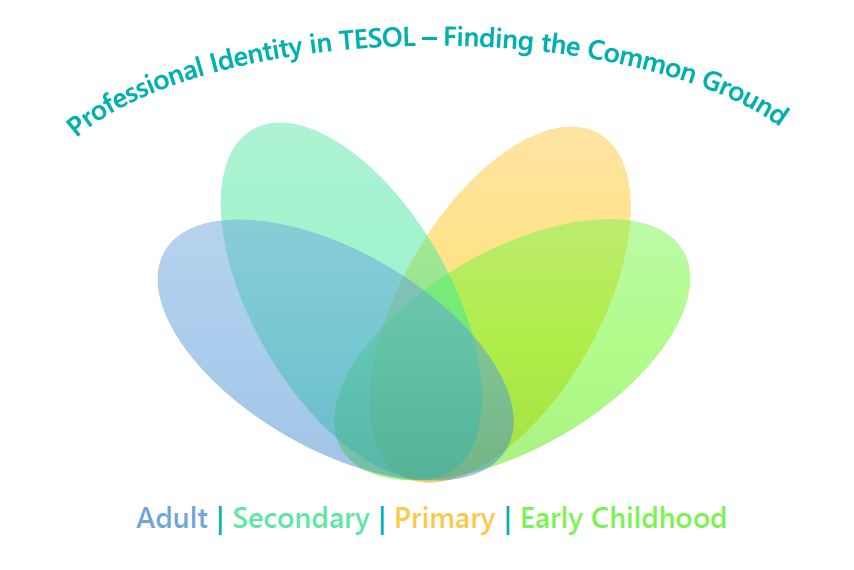 Professional Identity in TESOL – Finding the Common Ground

Adult | Secondary | Primary | Early Childhood